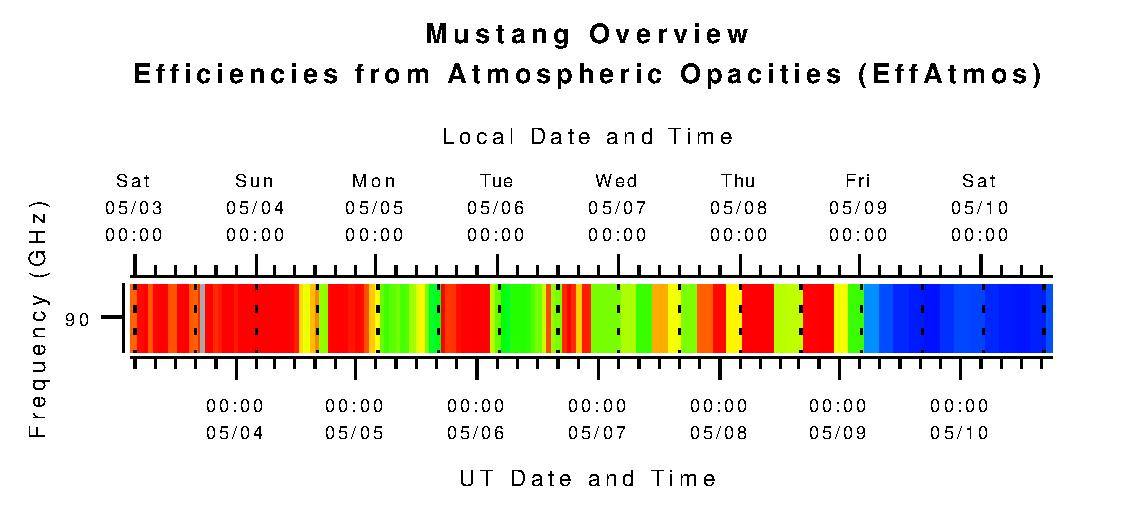 Mustang Overview
Efficiencies from Atmospheric Opacities (EffAtmos)

Local Date and Time

Sat 05/03 00:00
Sun 05/04 00:00
Mon 05/05 00:00
Tue 05/06 00:00
Wed 05/07 00:00
Thu 05/08 00:00
Fri 05/09 00:00
Sat 05/10 00:00

Frequency (GHz)

90

00:00 05/04
00:00 05/05
00:00 05/06
00:00 05/07
00:00 05/08
00:00 05/09
00:00 05/10

UT Date and Time